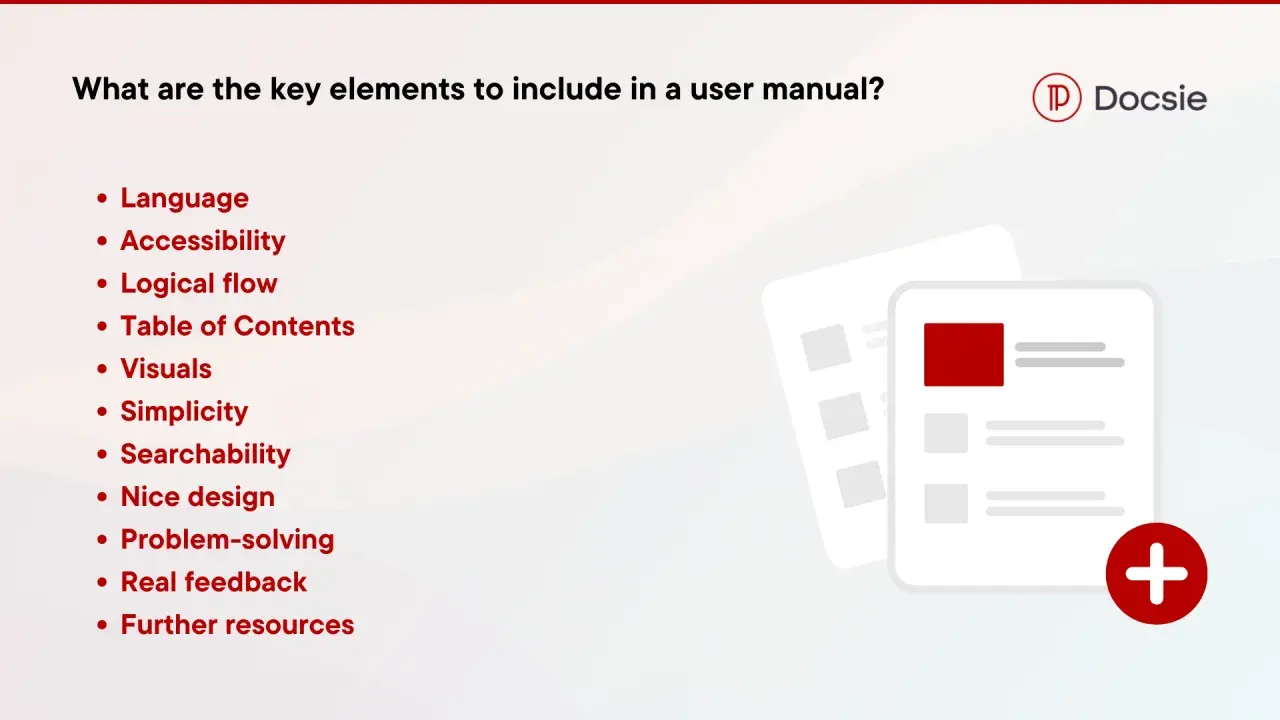 What are the key elements to include in a user manual?

Docsie

• Language
• Accessibility
• Logical flow
• Table of Contents
• Visuals
• Simplicity
• Searchability
• Nice design
• Problem-solving
• Real feedback
• Further resources